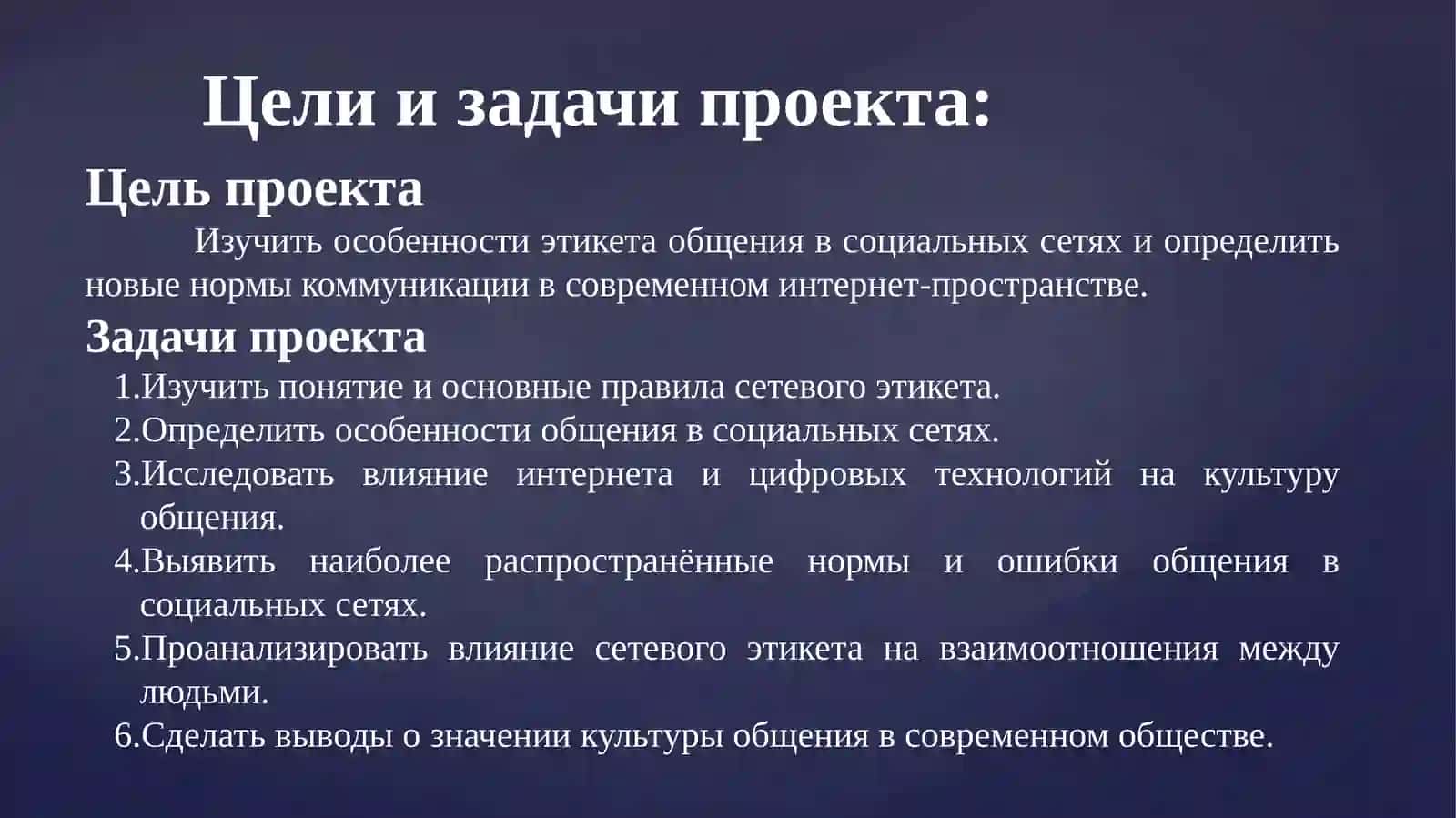 Цели и задачи проекта:

Цель проекта

Изучить особенности этикета общения в социальных сетях и определить новые нормы коммуникации в современном интернет-пространстве.

Задачи проекта

1.Изучить понятие и основные правила сетевого этикета.
2.Определить особенности общения в социальных сетях.
3.Исследовать влияние интернета и цифровых технологий на культуру общения.
4.Выявить наиболее распространённые нормы и ошибки общения в социальных сетях.
5.Проанализировать влияние сетевого этикета на взаимоотношения между людьми.
6.Сделать выводы о значении культуры общения в современном обществе.